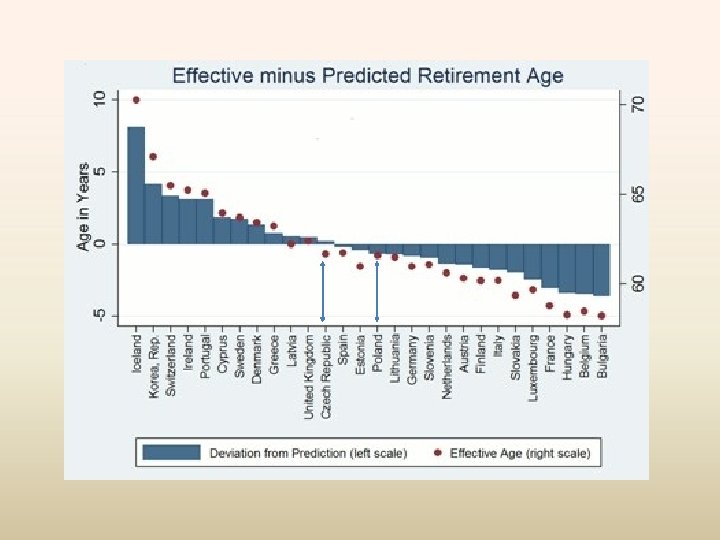 Effective minus Predicted Retirement Age

Age in Years

10
5
0
-5

70
65
60

Iceland
Korea, Rep.
Switzerland
Ireland
Portugal
Cyprus
Sweden
Denmark
Greece
Latvia
United Kingdom
Czech Republic
Spain
Estonia
Poland
Lithuania
Germany
Slovenia
Netherlands
Austria
Finland
Italy
Slovakia
Luxembourg
France
Hungary
Belgium
Bulgaria

Deviation from Prediction (left scale)
Effective Age (right scale)